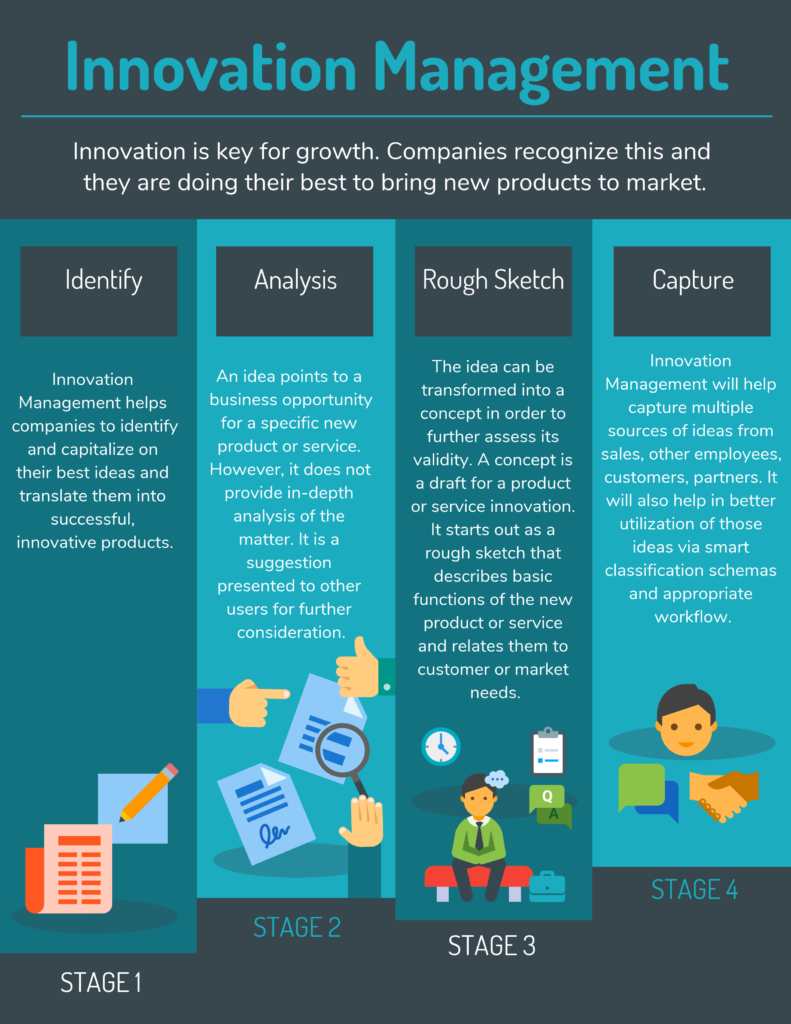 Innovation Management

Innovation is key for growth. Companies recognize this and they are doing their best to bring new products to market.

Identify

Innovation Management helps companies to identify and capitalize on their best ideas and translate them into successful, innovative products.

STAGE 1

Analysis

An idea points to a business opportunity for a specific new product or service. However, it does not provide in-depth analysis of the matter. It is a suggestion presented to other users for further consideration.

STAGE 2

Rough Sketch

The idea can be transformed into a concept in order to further assess its validity. A concept is a draft for a product or service innovation. It starts out as a rough sketch that describes basic functions of the new product or service and relates them to customer or market needs.

Q

A

STAGE 3

Capture

Innovation Management will help capture multiple sources of ideas from sales, other employees, customers, partners. It will also help in better utilization of those ideas via smart classification schemas and appropriate workflow.

STAGE 4